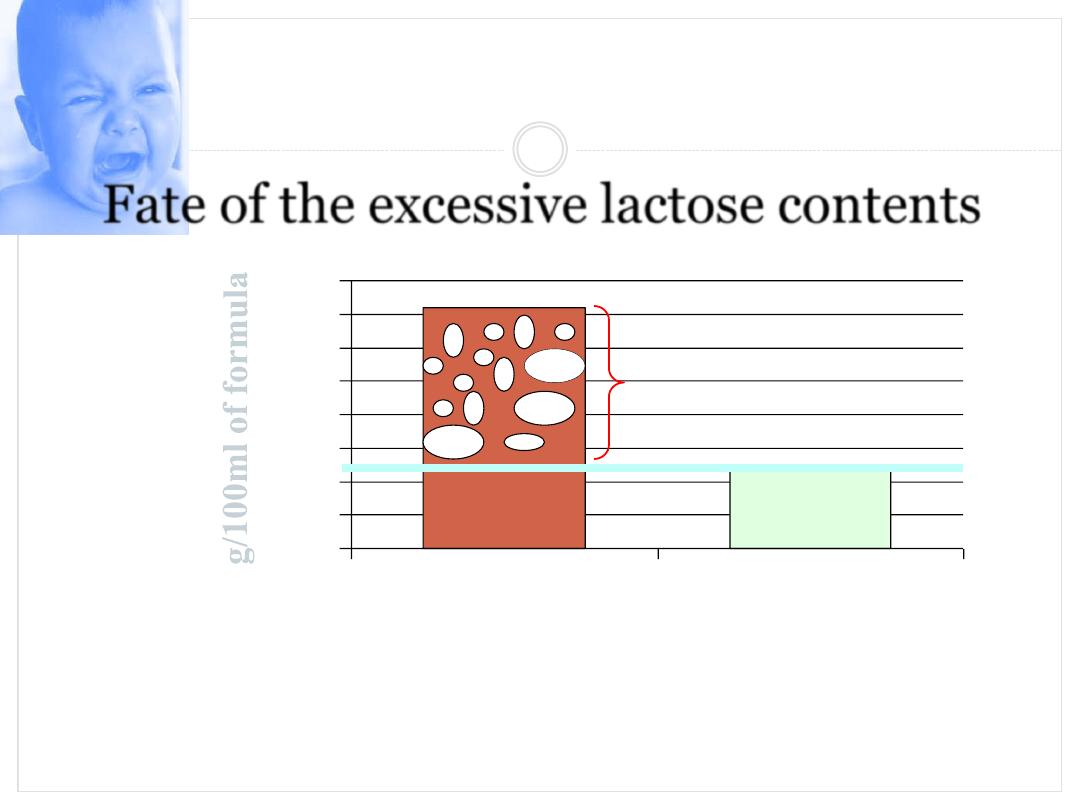 Fate of the excessive lactose contents

g/100ml of formula